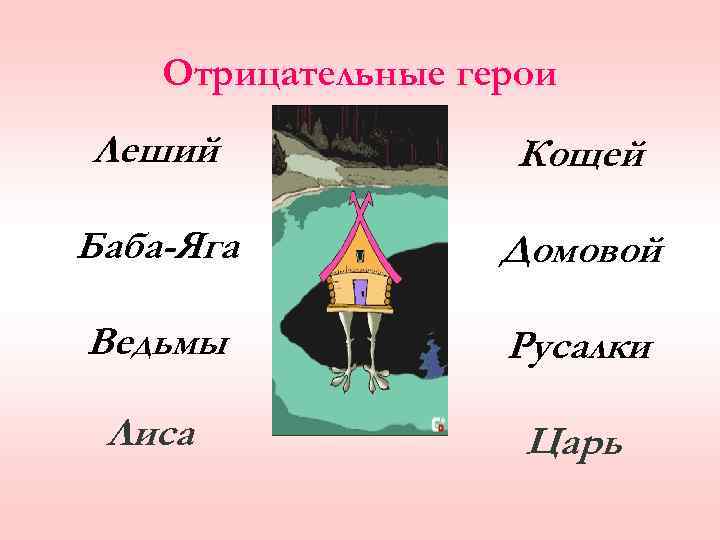 Отрицательные герои

Леший

Баба-Яга

Ведьмы

Лиса

Кощей

Домовой

Русалки

Царь